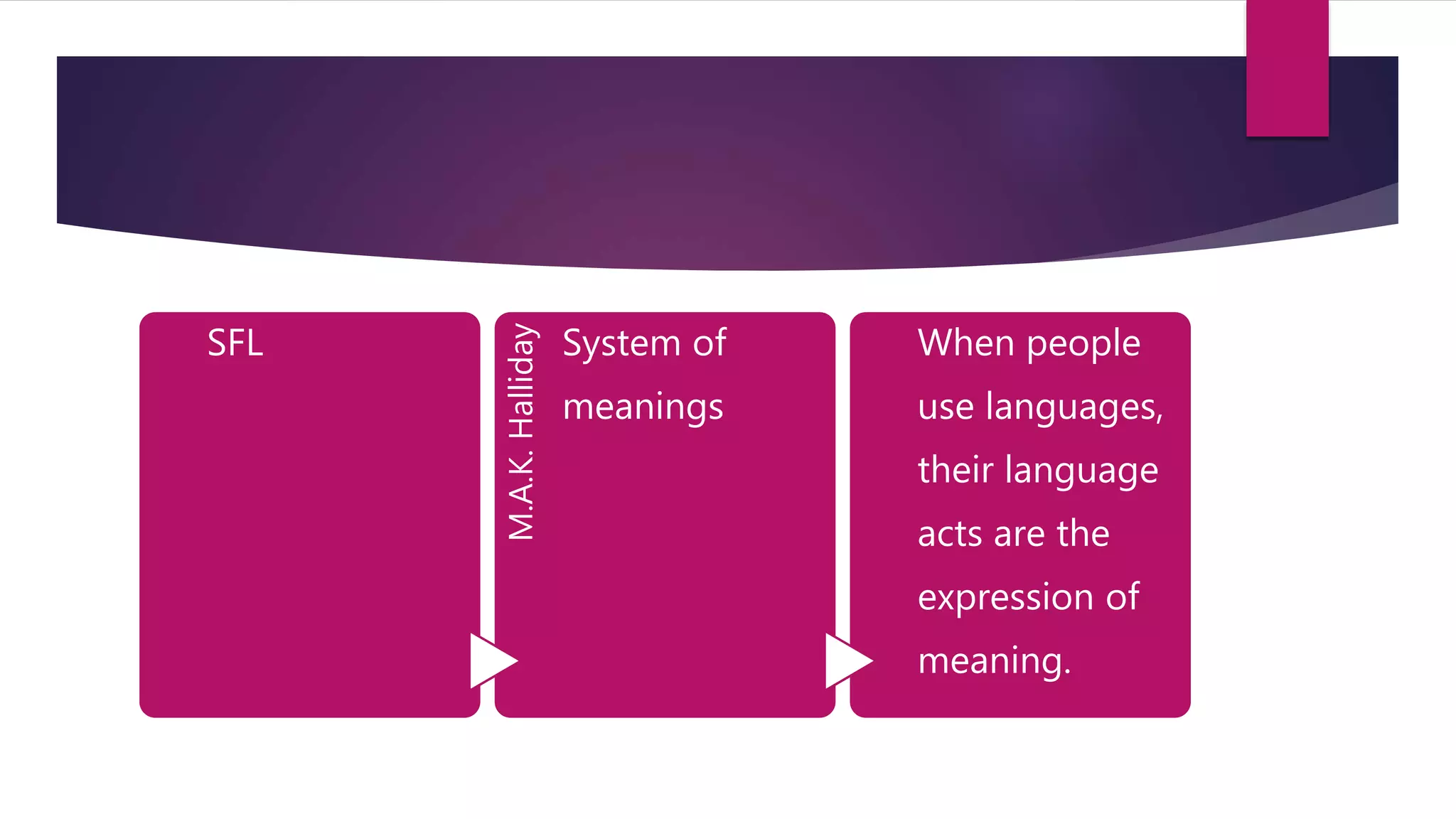 SFL

M.A.K. Halliday

System of meanings

When people use languages, their language acts are the expression of meaning.